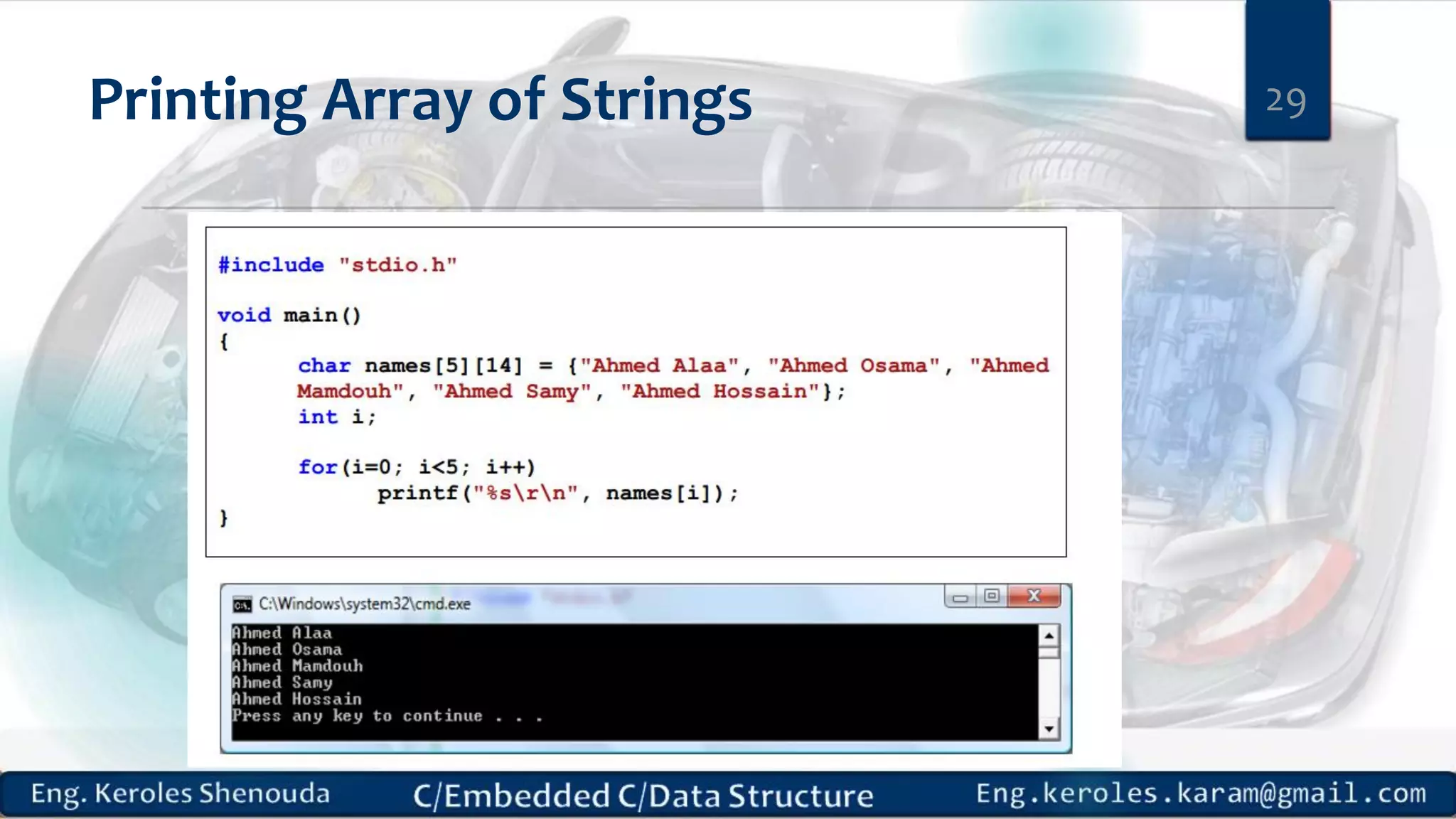 Printing Array of Strings

29

#include "stdio.h"

void main()
{
char names[5][14] = {"Ahmed Alaa", "Ahmed Osama", "Ahmed Mamdouh", "Ahmed Samy", "Ahmed Hossain"};
int i;

for(i=0; i<5; i++)
printf("%s\r\n", names[i]);
}

C:\Windows\system32\cmd.exe

Ahmed Alaa
Ahmed Osama
Ahmed Mamdouh
Ahmed Samy
Ahmed Hossain
Press any key to continue . . .

Eng. Keroles Shenouda C/Embedded C/Data Structure Eng.keroles.karam@gmail.com